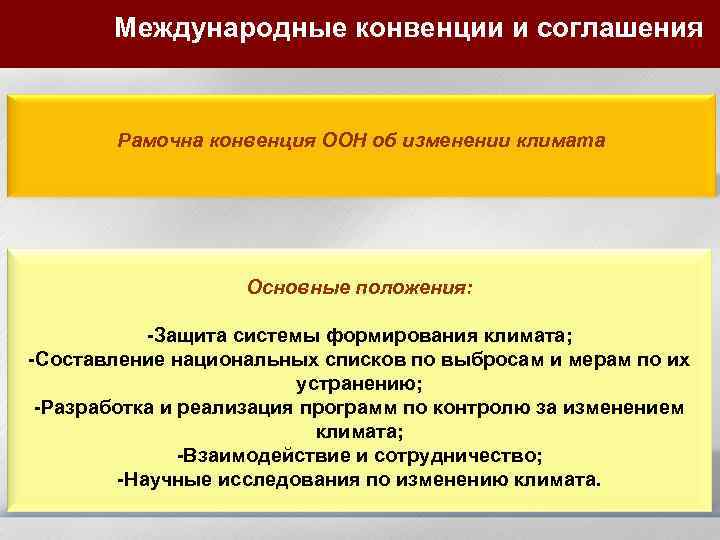 Международные конвенции и соглашения

Рамочна конвенция ООН об изменении климата

Основные положения:

-Защита системы формирования климата;
-Составление национальных списков по выбросам и мерам по их устранению;
-Разработка и реализация программ по контролю за изменением климата;
-Взаимодействие и сотрудничество;
-Научные исследования по изменению климата.